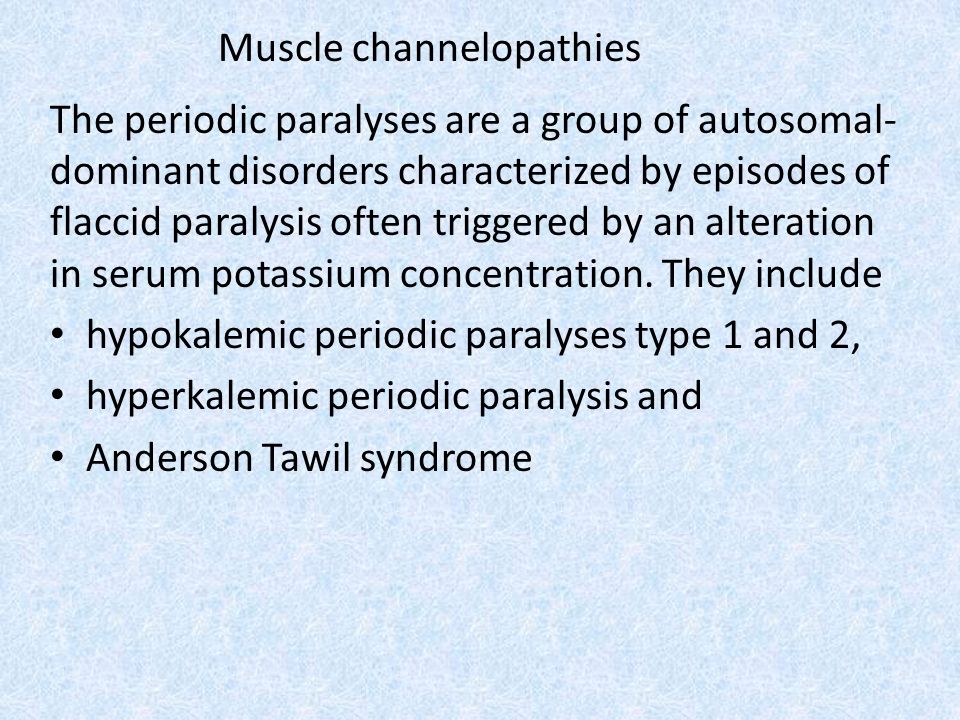 Muscle channelopathies

The periodic paralyses are a group of autosomal-dominant disorders characterized by episodes of flaccid paralysis often triggered by an alteration in serum potassium concentration. They include

• hypokalemic periodic paralyses type 1 and 2,
• hyperkalemic periodic paralysis and
• Anderson Tawil syndrome